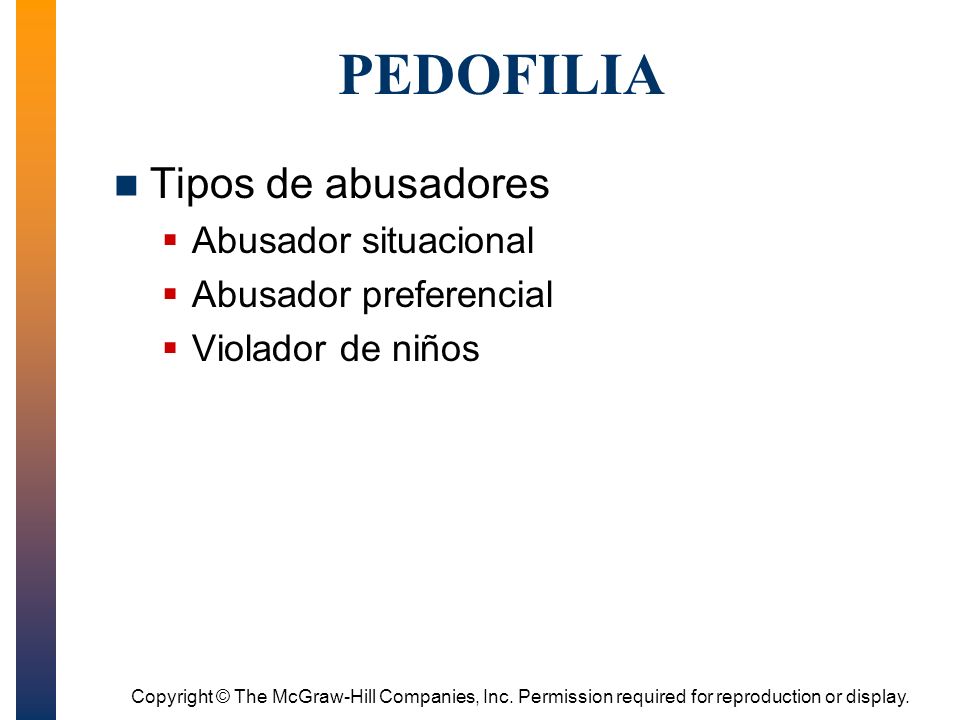 PEDOFILIA

Tipos de abusadores

Abusador situacional

Abusador preferencial

Violador de niños

Copyright © The McGraw-Hill Companies, Inc. Permission required for reproduction or display.